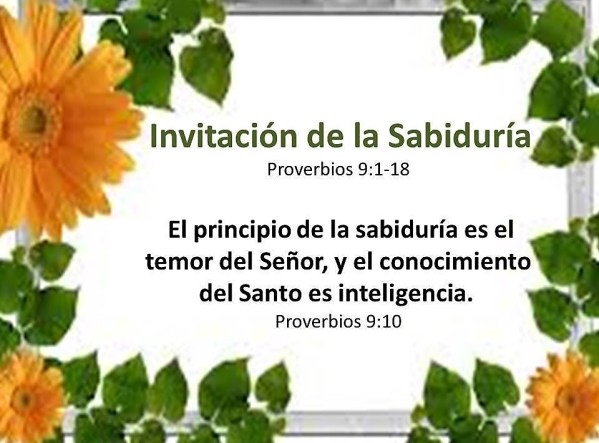 Invitación de la Sabiduría
Proverbios 9:1-18

El principio de la sabiduría es el temor del Señor, y el conocimiento del Santo es inteligencia.
Proverbios 9:10